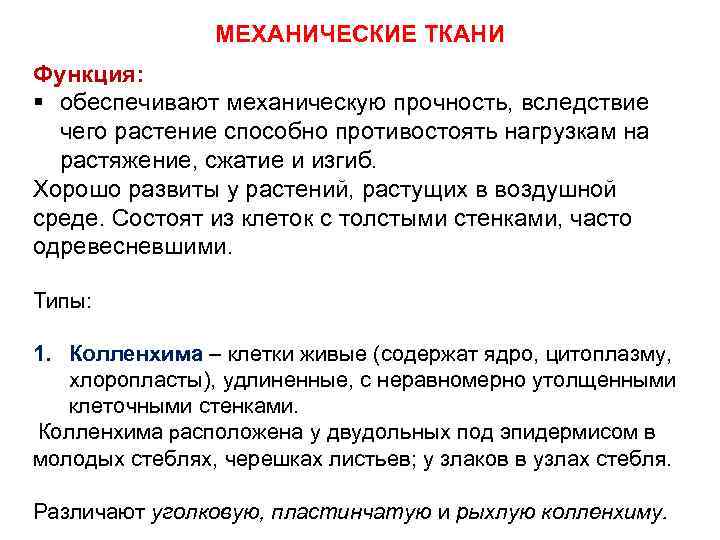 МЕХАНИЧЕСКИЕ ТКАНИ

Функция:
▪ обеспечивают механическую прочность, вследствие чего растение способно противостоять нагрузкам на растяжение, сжатие и изгиб.
Хорошо развиты у растений, растущих в воздушной среде. Состоят из клеток с толстыми стенками, часто одревесневшими.

Типы:

1. Колленхима – клетки живые (содержат ядро, цитоплазму, хлоропласты), удлиненные, с неравномерно утолщенными клеточными стенками.
Колленхима расположена у двудольных под эпидермисом в молодых стеблях, черешках листьев; у злаков в узлах стебля.

Различают уголковую, пластинчатую и рыхлую колленхиму.